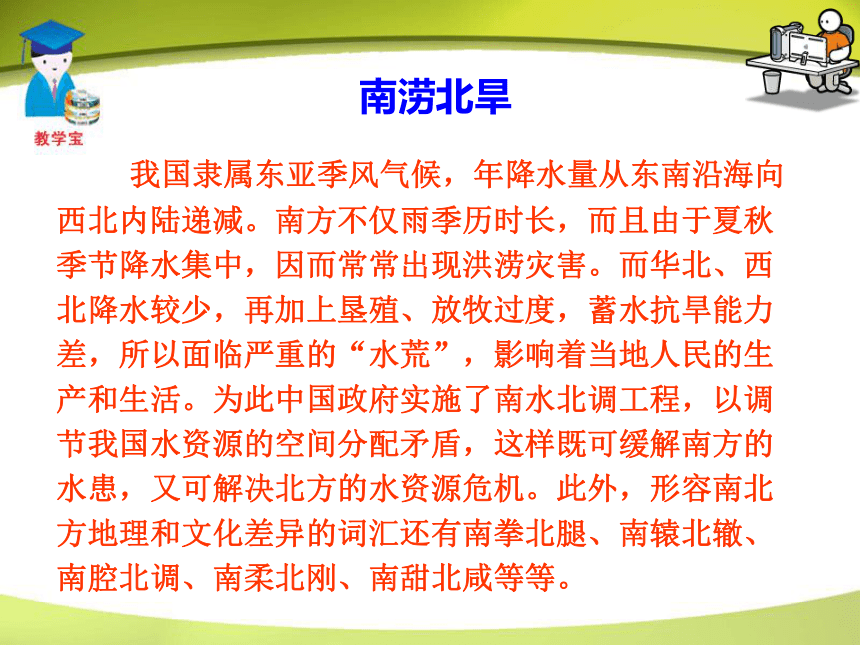 教学宝

南涝北旱

我国隶属东亚季风气候，年降水量从东南沿海向西北内陆递减。南方不仅雨季历时长，而且由于夏秋季节降水集中，因而常常出现洪涝灾害。而华北、西北降水较少，再加上垦殖、放牧过度，蓄水抗旱能力差，所以面临严重的“水荒”，影响着当地人民的生产和生活。为此中国政府实施了南水北调工程，以调节我国水资源的空间分配矛盾，这样既可缓解南方的水患，又可解决北方的水资源危机。此外，形容南北方地理和文化差异的词汇还有南拳北腿、南辕北辙、南腔北调、南柔北刚、南甜北咸等等。